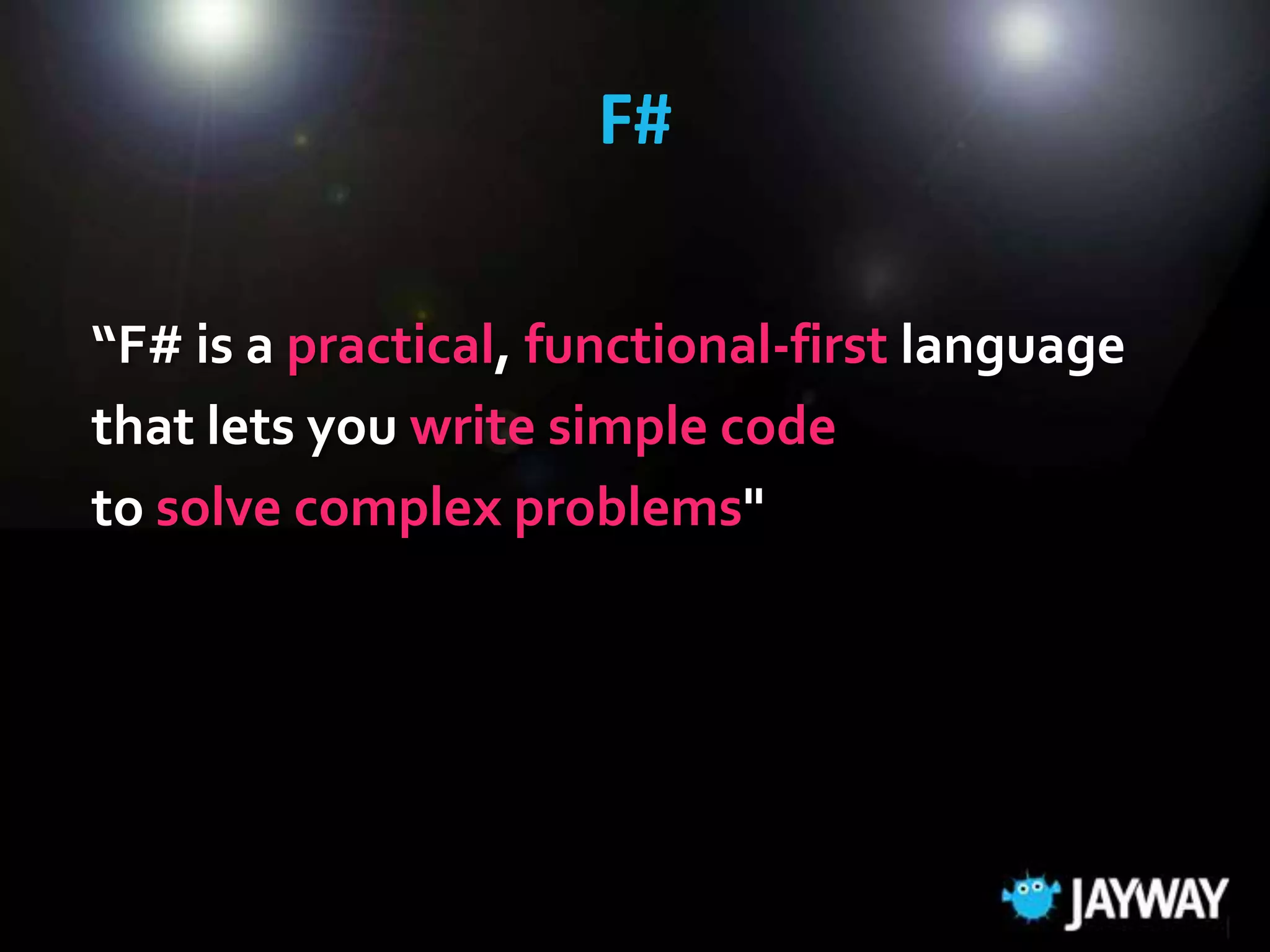 F#

“F# is a practical, functional-first language that lets you write simple code to solve complex problems"

JAYWAY